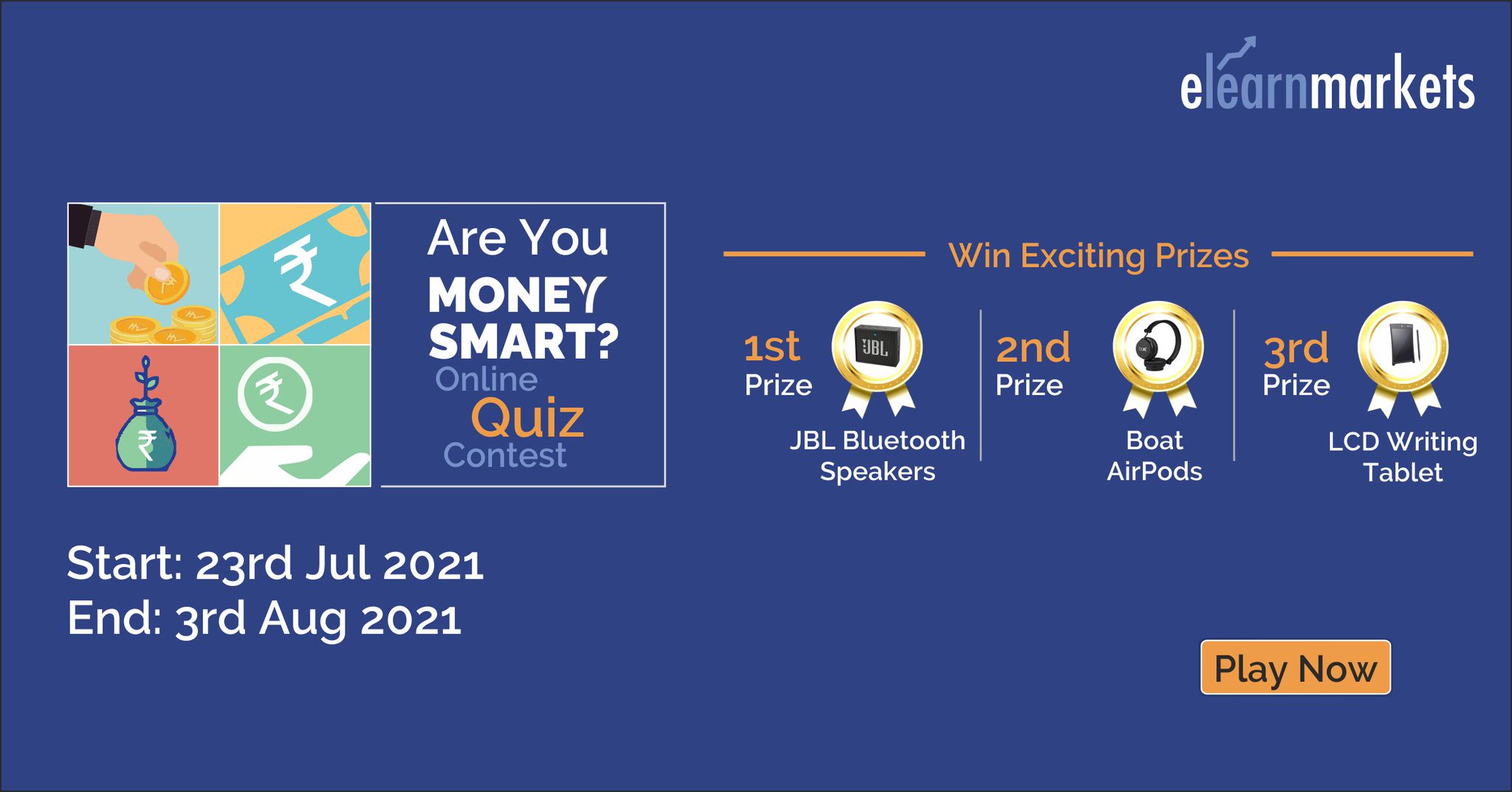 elearnmarkets

₹

₹

₹

Are You MONEY SMART? Online Quiz Contest

Win Exciting Prizes

1st Prize

JBL

JBL Bluetooth Speakers

2nd Prize

Boat AirPods

3rd Prize

LCD Writing Tablet

Start: 23rd Jul 2021
End: 3rd Aug 2021

Play Now